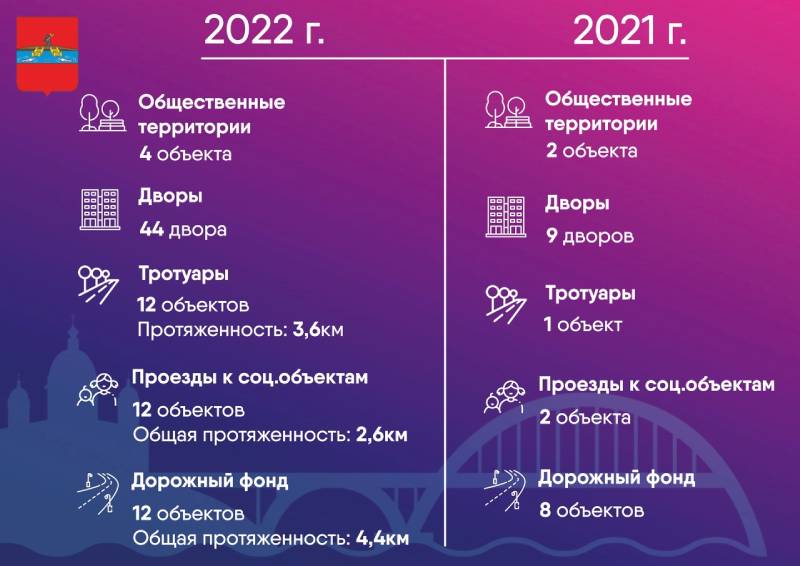 2022 г.

Общественные территории
4 объекта

Дворы
44 двора

Тротуары
12 объектов
Протяженность: 3,6км

Проезды к соц.объектам
12 объектов
Общая протяженность: 2,6км

Дорожный фонд
12 объектов
Общая протяженность: 4,4км

2021 г.

Общественные территории
2 объекта

Дворы
9 дворов

Тротуары
1 объект

Проезды к соц.объектам
2 объекта

Дорожный фонд
8 объектов